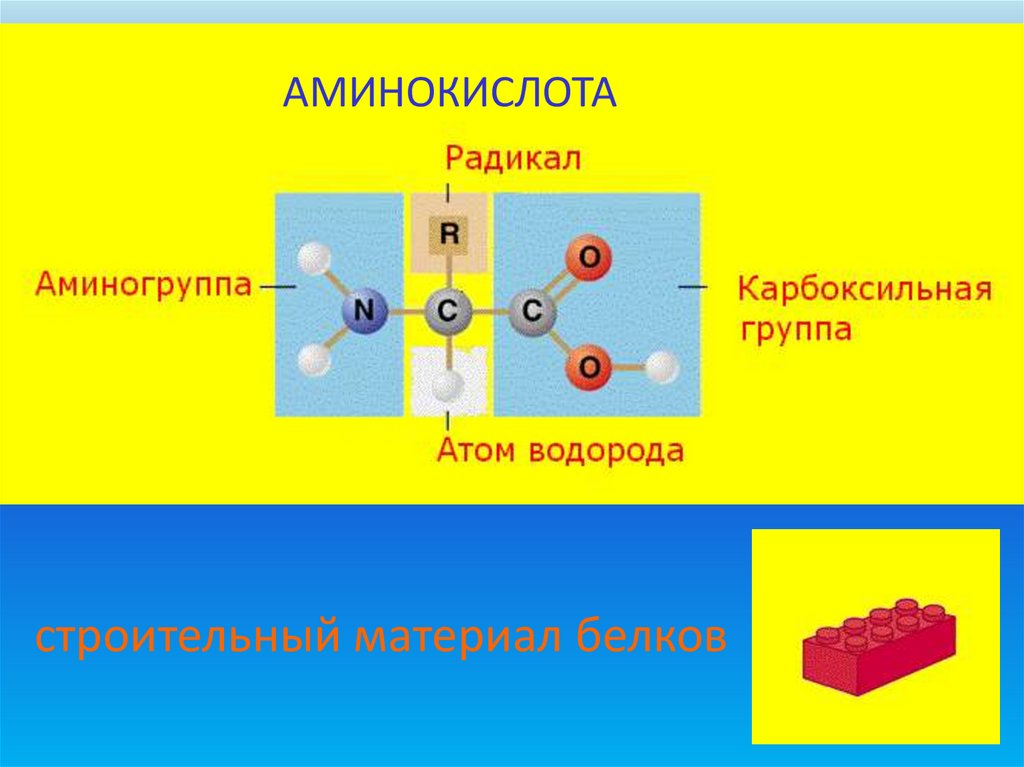 АМИНОКИСЛОТА

Радикал

R

Аминогруппа

N

C

C

O

O

Карбоксильная группа

Атом водорода

строительный материал белков